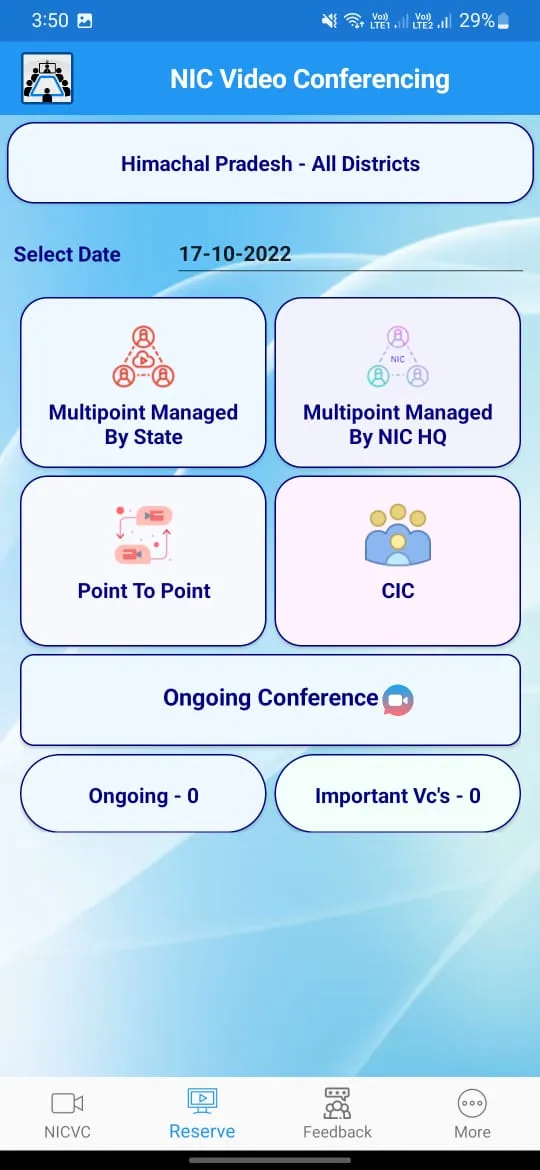 3:50

Vo)) LTE1 Vo)) LTE2 29%

NIC Video Conferencing

Himachal Pradesh - All Districts

Select Date 17-10-2022

Multipoint Managed By State

NIC

Multipoint Managed By NIC HQ

Point To Point

CIC

Ongoing Conference

Ongoing - 0

Important Vc's - 0

NICVC Reserve Feedback More